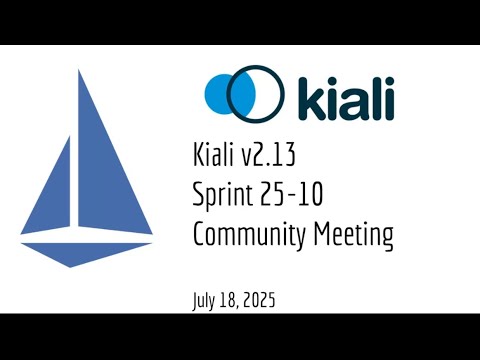 kiali

Kiali v2.13
Sprint 25-10
Community Meeting

July 18, 2025